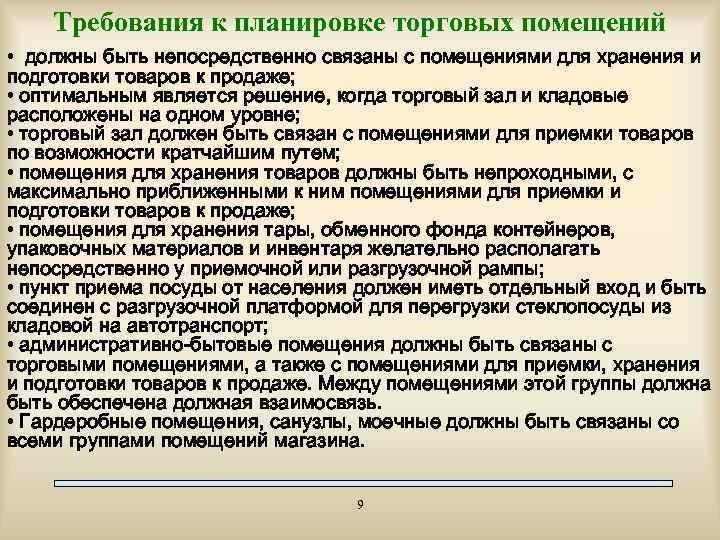 Требования к планировке торговых помещений

• должны быть непосредственно связаны с помещениями для хранения и подготовки товаров к продаже;
• оптимальным является решение, когда торговый зал и кладовые расположены на одном уровне;
• торговый зал должен быть связан с помещениями для приемки товаров по возможности кратчайшим путем;
• помещения для хранения товаров должны быть непроходными, с максимально приближенными к ним помещениями для приемки и подготовки товаров к продаже;
• помещения для хранения тары, обменного фонда контейнеров, упаковочных материалов и инвентаря желательно располагать непосредственно у приемочной или разгрузочной рампы;
• пункт приема посуды от населения должен иметь отдельный вход и быть соединен с разгрузочной платформой для перегрузки стеклопосуды из кладовой на автотранспорт;
• административно-бытовые помещения должны быть связаны с торговыми помещениями, а также с помещениями для приемки, хранения и подготовки товаров к продаже. Между помещениями этой группы должна быть обеспечена должная взаимосвязь.
• Гардеробные помещения, санузлы, моечные должны быть связаны со всеми группами помещений магазина.

9